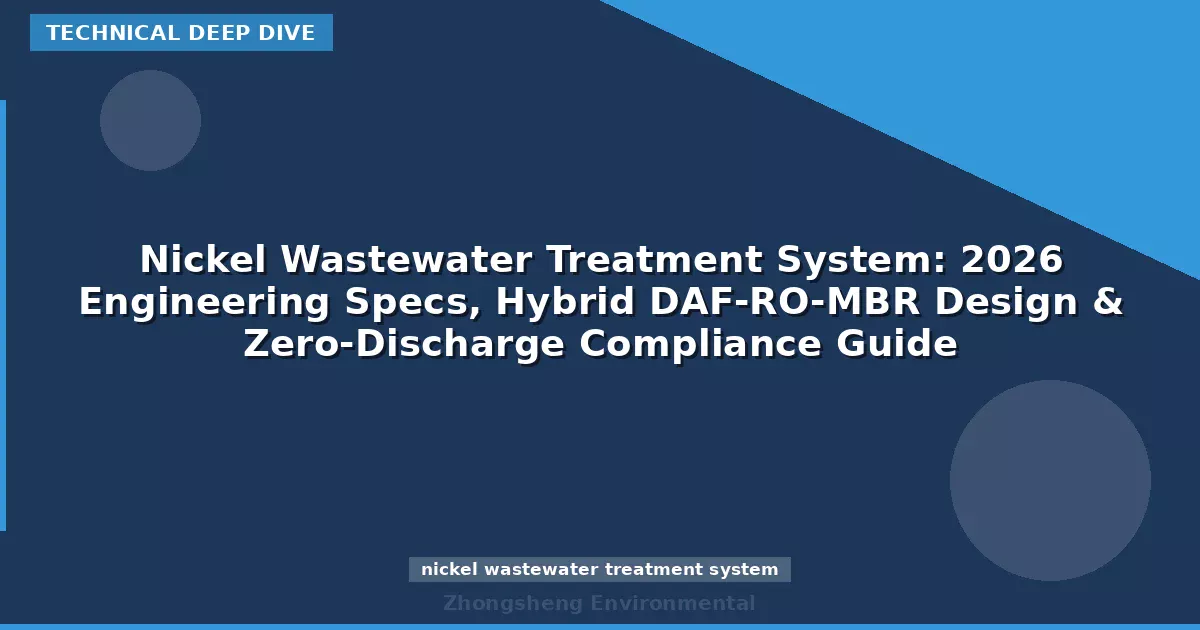 TECHNICAL DEEP DIVE

Nickel Wastewater Treatment System: 2026 Engineering Specs, Hybrid DAF-RO-MBR Design & Zero-Discharge Compliance Guide

nickel wastewater treatment system

Zhongsheng Environmental